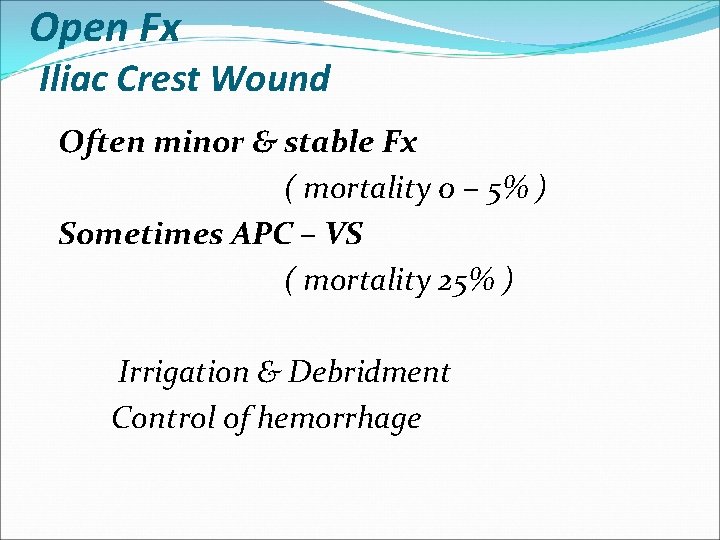 Open Fx
Iliac Crest Wound

Often minor & stable Fx
( mortality 0 – 5% )
Sometimes APC – VS
( mortality 25% )

Irrigation & Debridment
Control of hemorrhage